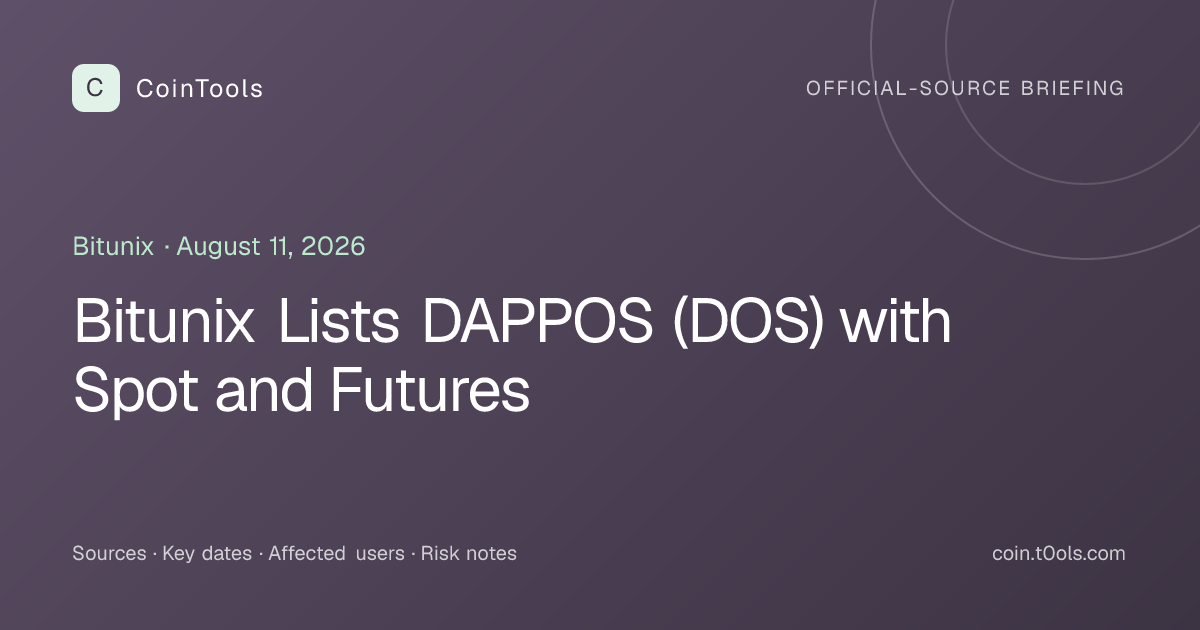 C CoinTools

OFFICIAL-SOURCE BRIEFING

Bitunix · August 11, 2026

Bitunix Lists DAPPOS (DOS) with Spot and Futures

Sources · Key dates · Affected users · Risk notes

coin.t0ols.com